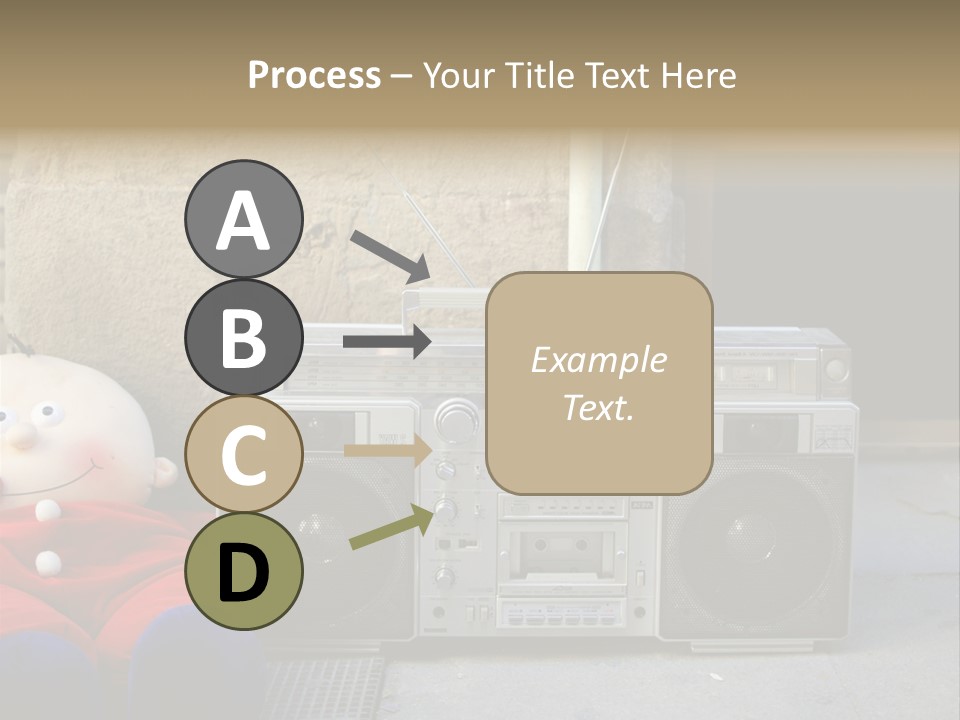 Process – Your Title Text Here

A

B

C

D

Example Text.